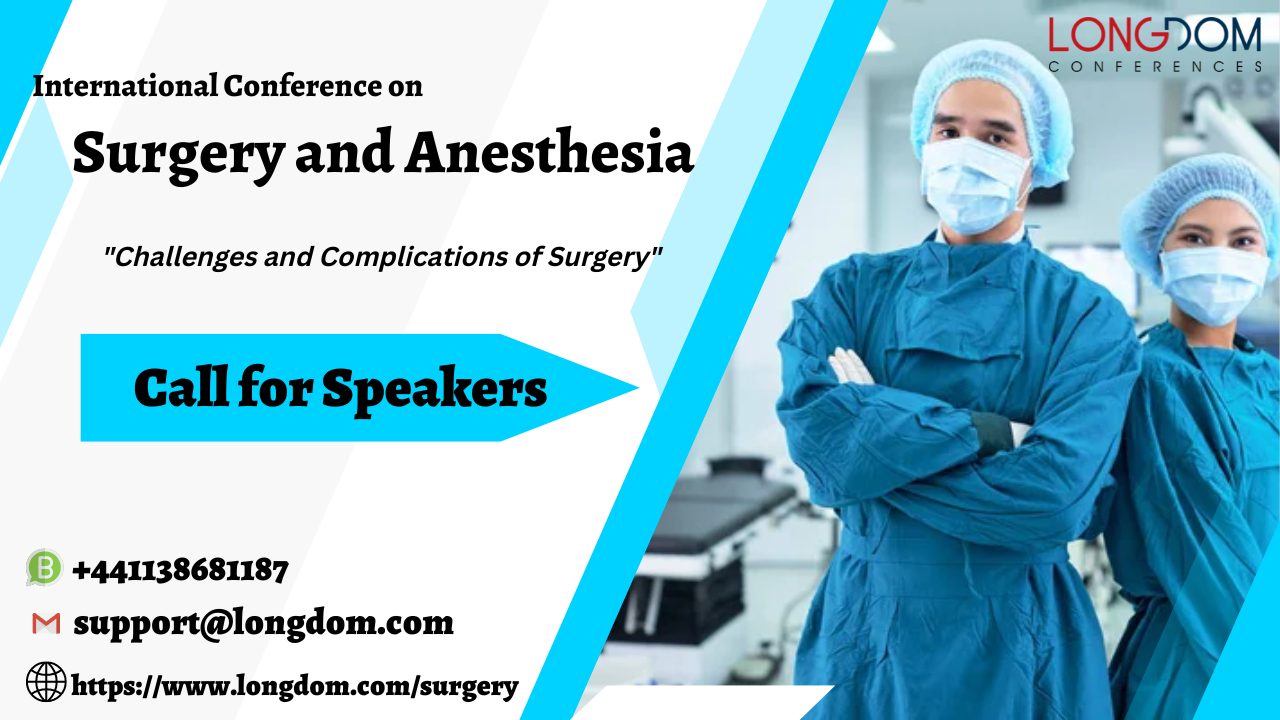 LONGDOM
CONFERENCES

International Conference on

Surgery and Anesthesia

"Challenges and Complications of Surgery"

Call for Speakers

+441138681187

support@longdom.com

https://www.longdom.com/surgery